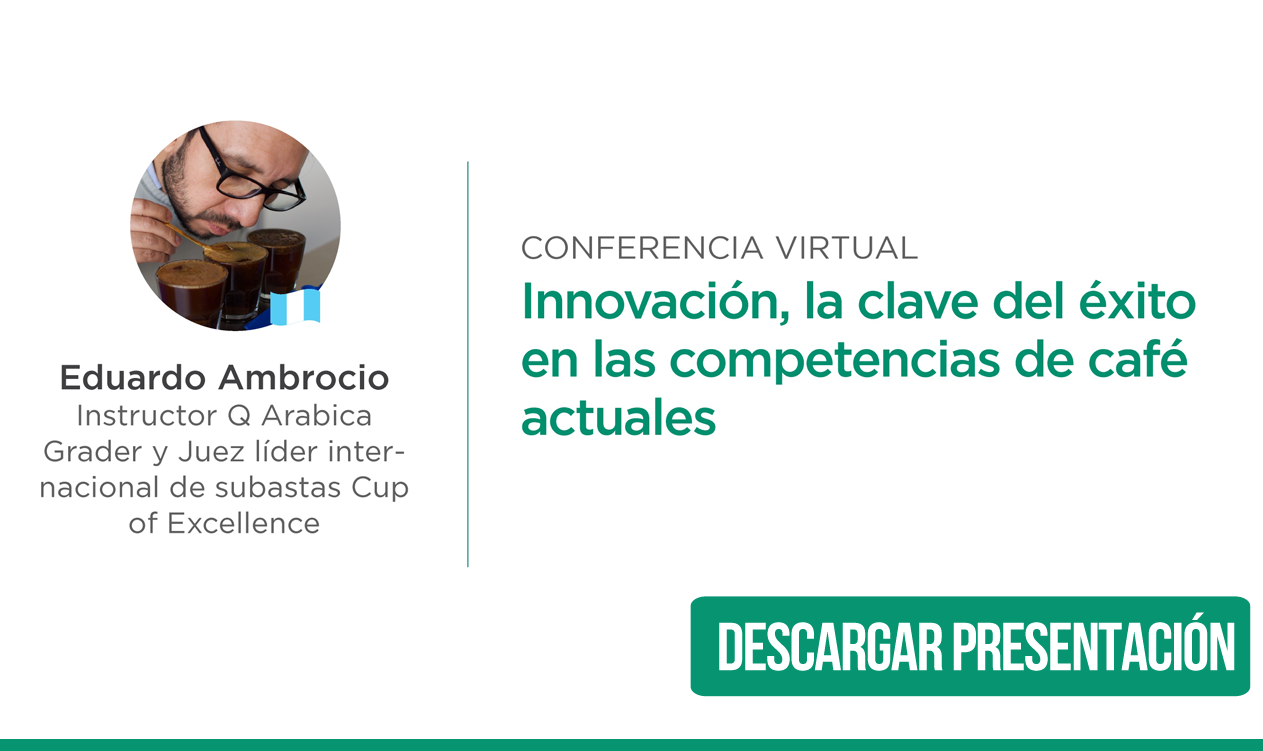 Eduardo Ambrocio
Instructor Q Arabica Grader y Juez líder internacional de subastas Cup of Excellence

CONFERENCIA VIRTUAL
Innovación, la clave del éxito en las competencias de café actuales

DESCARGAR PRESENTACIÓN